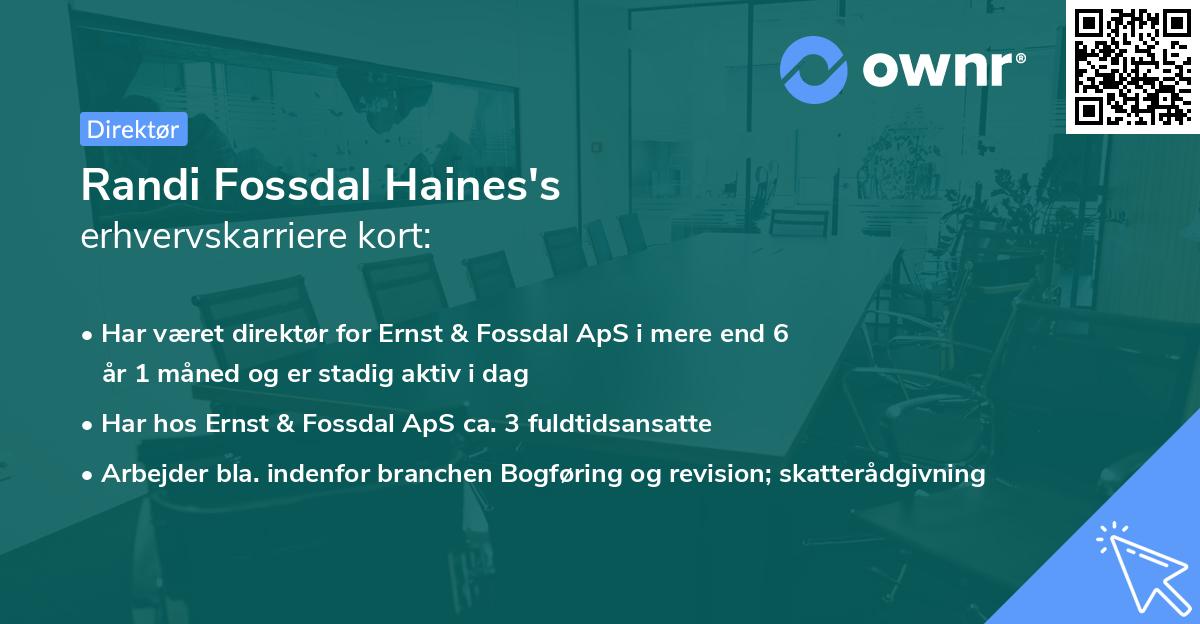 ownr®

Direktør

Randi Fossdal Haines's
erhvervskarriere kort:

• Har været direktør for Ernst & Fossdal ApS i mere end 6 år 1 måned og er stadig aktiv i dag
• Har hos Ernst & Fossdal ApS ca. 3 fuldtidsansatte
• Arbejder bla. indenfor branchen Bogføring og revision; skatterådgivning